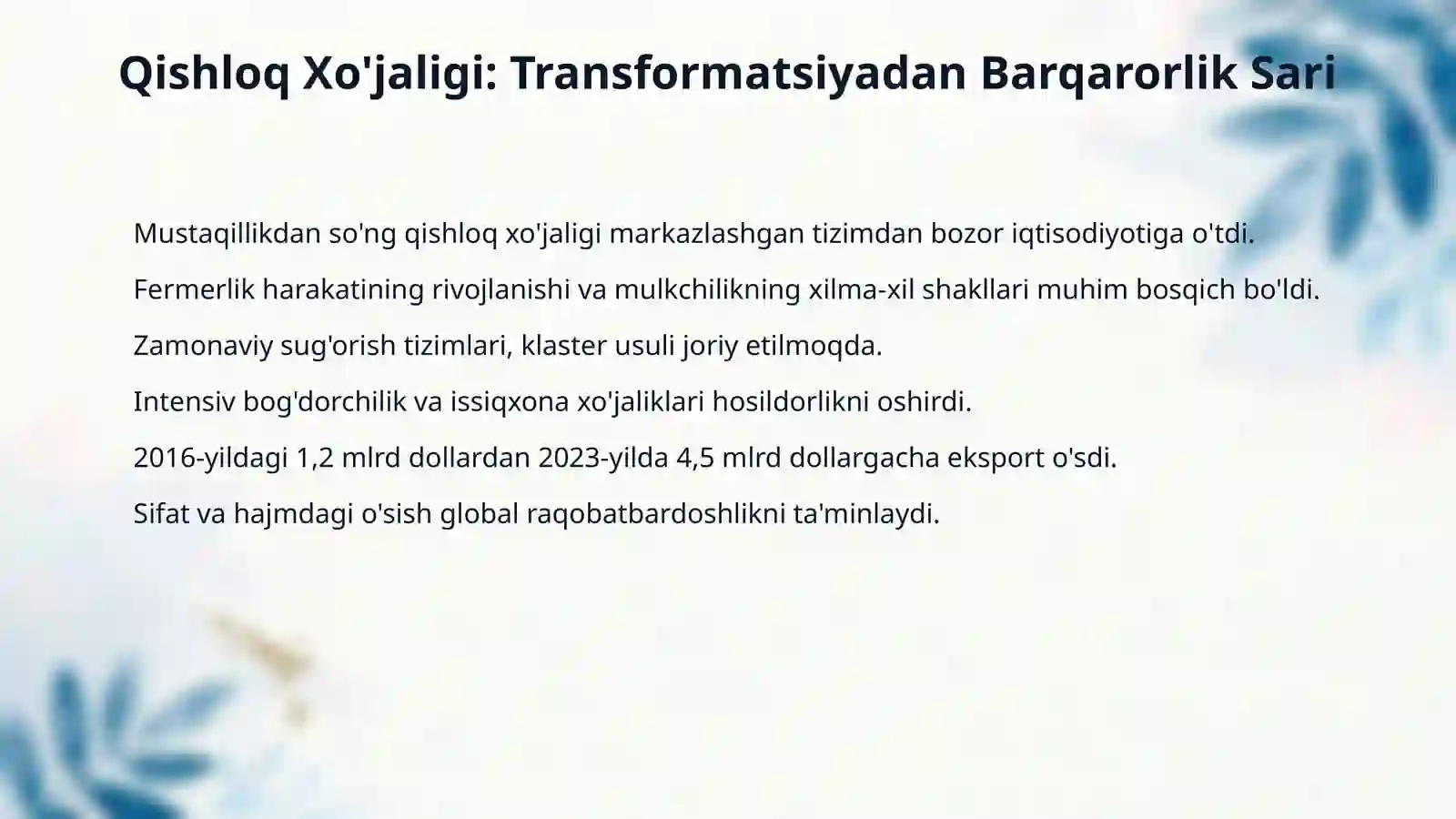 Qishloq Xo'jaligi: Transformatsiyadan Barqarorlik Sari

Mustaqillikdan so'ng qishloq xo'jaligi markazlashgan tizimdan bozor iqtisodiyotiga o'tdi.

Fermerlik harakatining rivojlanishi va mulkchilikning xilma-xil shakllari muhim bosqich bo'ldi.

Zamonaviy sug'orish tizimlari, klaster usuli joriy etilmoqda.

Intensiv bog'dorchilik va issiqxona xo'jaliklari hosildorlikni oshirdi.

2016-yildagi 1,2 mlrd dollardan 2023-yilda 4,5 mlrd dollargacha eksport o'sdi.

Sifat va hajmdagi o'sish global raqobatbardoshlikni ta'minlaydi.